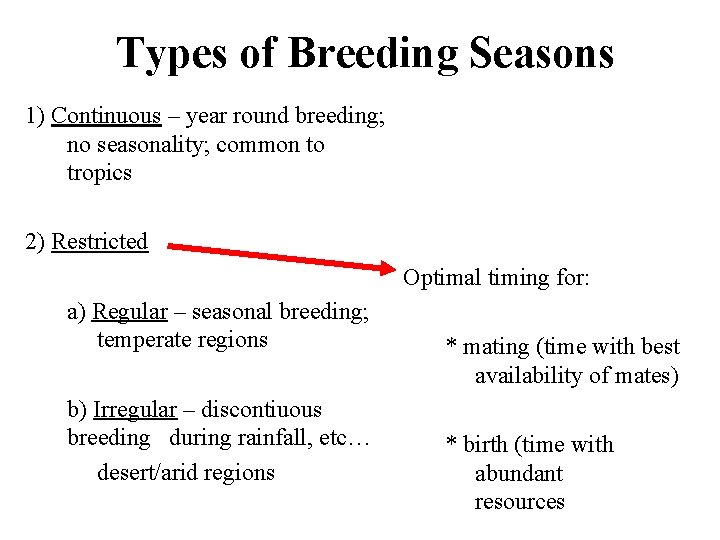 Types of Breeding Seasons

1) Continuous – year round breeding; no seasonality; common to tropics

2) Restricted

a) Regular – seasonal breeding; temperate regions

b) Irregular – discontiuous breeding during rainfall, etc…

desert/arid regions

Optimal timing for:

* mating (time with best availability of mates)

* birth (time with abundant resources